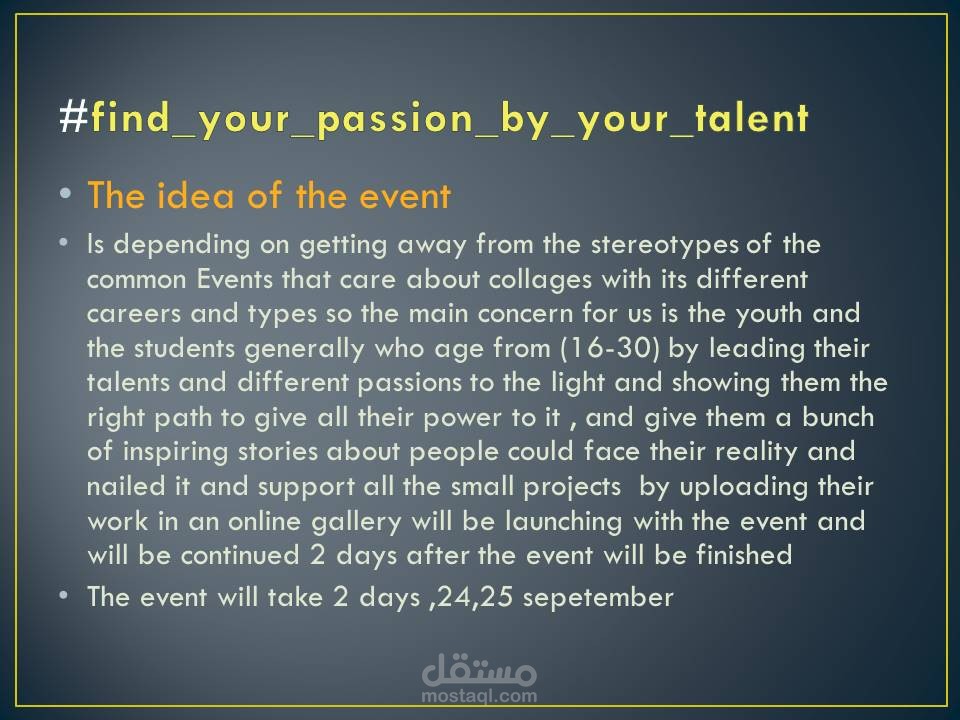 #find_your_passion_by_your_talent

• The idea of the event

• Is depending on getting away from the stereotypes of the common Events that care about collages with its different careers and types so the main concern for us is the youth and the students generally who age from (16-30) by leading their talents and different passions to the light and showing them the right path to give all their power to it , and give them a bunch of inspiring stories about people could face their reality and nailed it and support all the small projects by uploading their work in an online gallery will be launching with the event and will be continued 2 days after the event will be finished

• The event will take 2 days ,24,25 sepetember

مستقل
mostaql.com